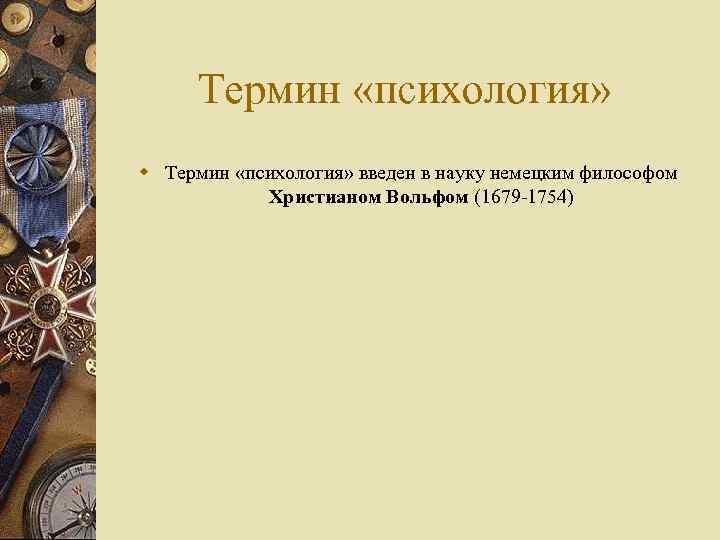 Термин «психология»

Термин «психология» введен в науку немецким философом Христианом Вольфом (1679-1754)